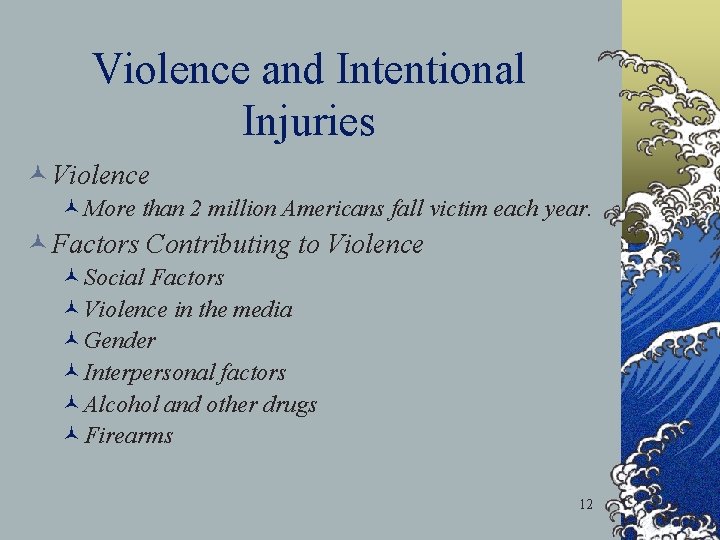 Violence and Intentional Injuries

Violence

More than 2 million Americans fall victim each year.

Factors Contributing to Violence

Social Factors

Violence in the media

Gender

Interpersonal factors

Alcohol and other drugs

Firearms

12